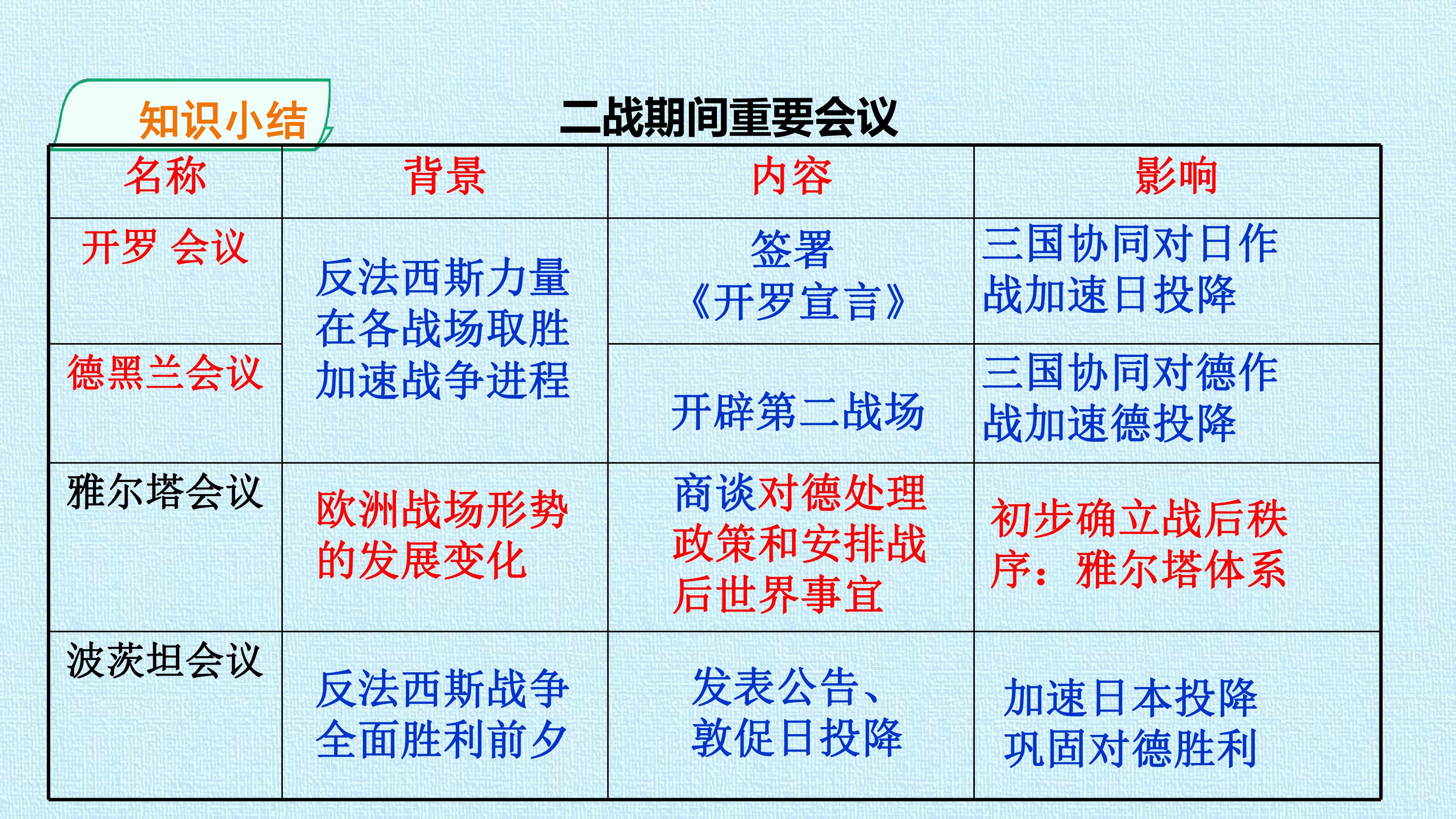 知识小结

二战期间重要会议

| 名称 | 背景 | 内容 | 影响 |
|---|---|---|---|
| 开罗 会议 | 反法西斯力量在各战场取胜加速战争进程 | 签署《开罗宣言》 | 三国协同对日作战加速日投降 |
| 德黑兰会议 |  | 开辟第二战场 | 三国协同对德作战加速德投降 |
| 雅尔塔会议 | 欧洲战场形势的发展变化 | 商谈对德处理政策和安排战后世界事宜 | 初步确立战后秩序：雅尔塔体系 |
| 波茨坦会议 | 反法西斯战争全面胜利前夕 | 发表公告、敦促日投降 | 加速日本投降巩固对德胜利 |